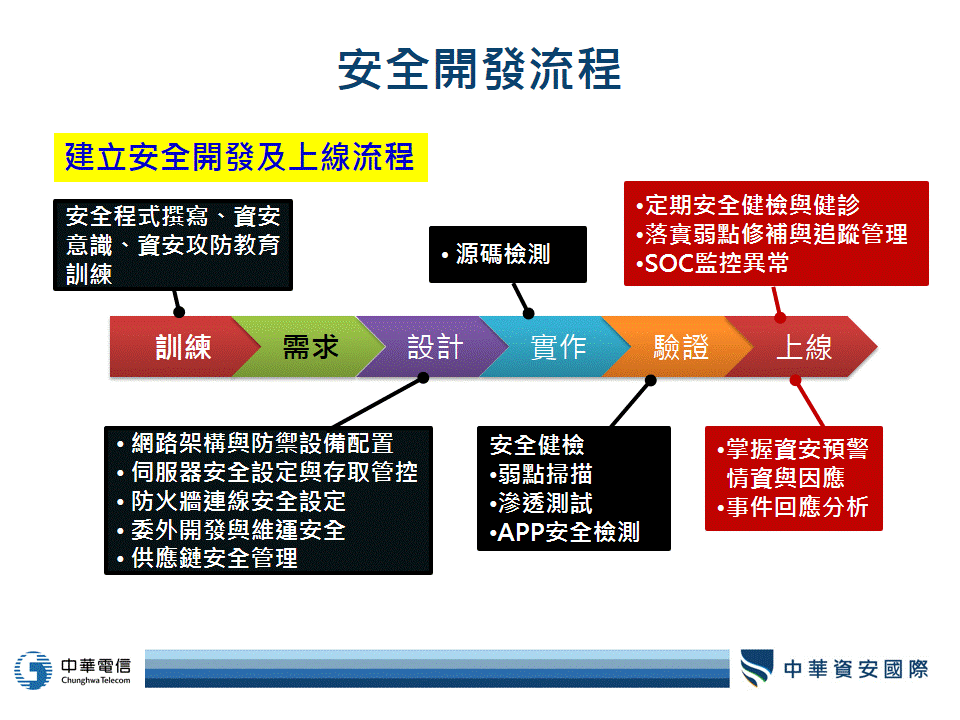 安全開發流程

建立安全開發及上線流程

安全程式撰寫、資安意識、資安攻防教育訓練

• 源碼檢測

•定期安全健檢與健診
•落實弱點修補與追蹤管理
•SOC監控異常

訓練　需求　設計　實作　驗證　上線

• 網路架構與防禦設備配置
• 伺服器安全設定與存取管控
• 防火牆連線安全設定
• 委外開發與維運安全
• 供應鏈安全管理

安全健檢
•弱點掃描
•滲透測試
•APP安全檢測

•掌握資安預警情資與因應
•事件回應分析

中華電信
Chunghwa Telecom

中華資安國際